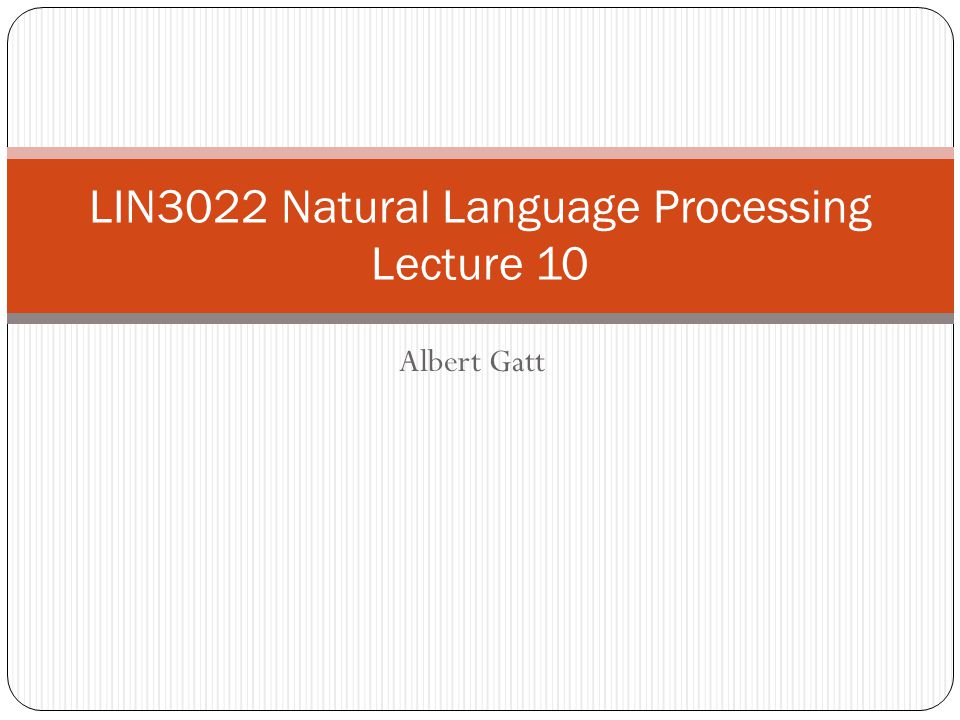 LIN3022 Natural Language Processing
Lecture 10

Albert Gatt